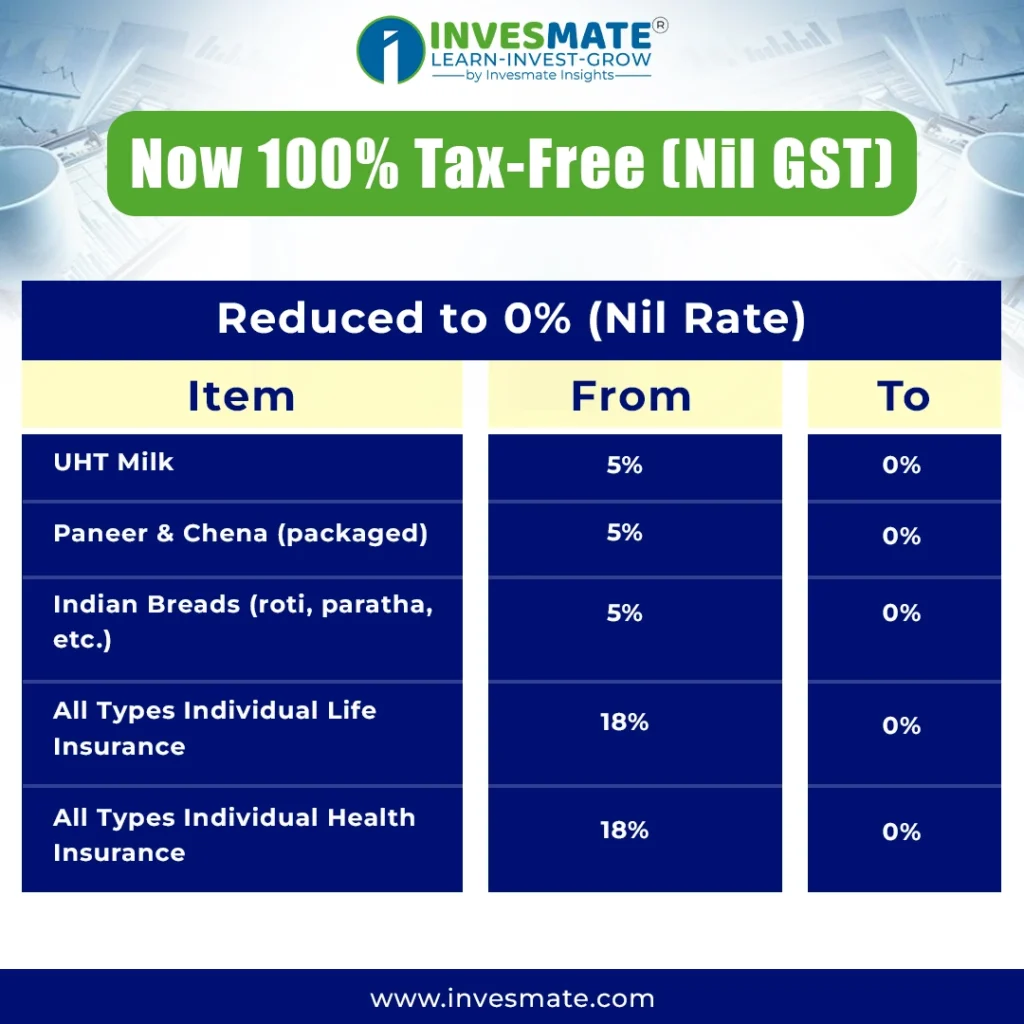 INVESMATE®
LEARN-INVEST-GROW
by Invesmate Insights

Now 100% Tax-Free (Nil GST)

Reduced to 0% (Nil Rate)

| Item | From | To |
|---|---|---|
| UHT Milk | 5% | 0% |
| Paneer & Chena (packaged) | 5% | 0% |
| Indian Breads (roti, paratha, etc.) | 5% | 0% |
| All Types Individual Life Insurance | 18% | 0% |
| All Types Individual Health Insurance | 18% | 0% |

www.invesmate.com